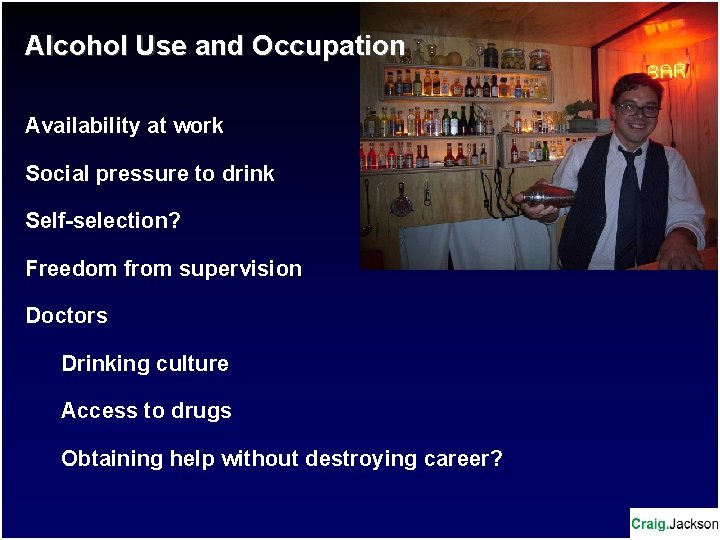 Alcohol Use and Occupation

BAR

Availability at work

Social pressure to drink

Self-selection?

Freedom from supervision

Doctors

Drinking culture

Access to drugs

Obtaining help without destroying career?

Craig.Jackson